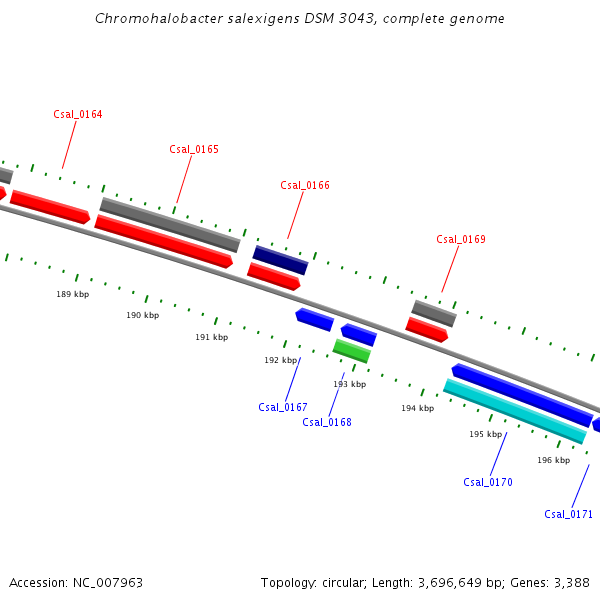 Chromohalobacter salexigens DSM 3043, complete genome

Csal_0164

Csal_0165

Csal_0166

Csal_0169

189 kbp

190 kbp

191 kbp

192 kbp

193 kbp

194 kbp

195 kbp

196 kbp

Csal_0167

Csal_0168

Csal_0170

Csal_0171

Accession: NC_007963

Topology: circular; Length: 3,696,649 bp; Genes: 3,388